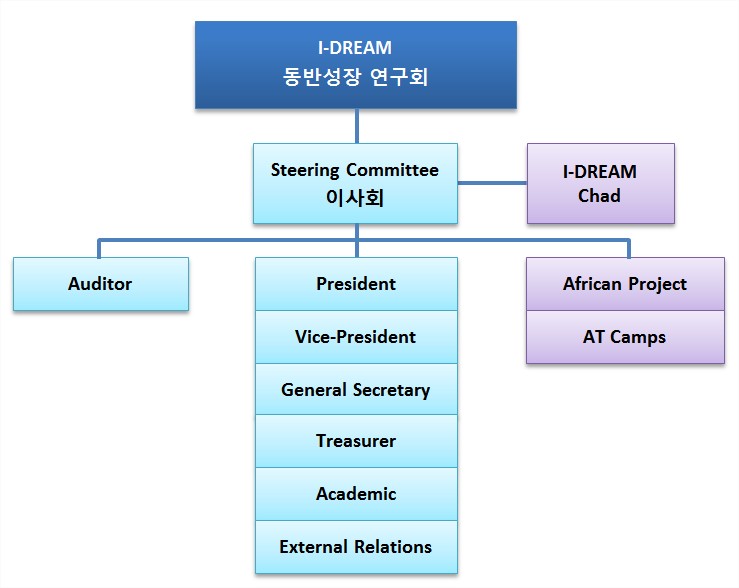 I-DREAM
동반성장 연구회

Steering Committee
이사회

I-DREAM
Chad

Auditor

President

Vice-President

General Secretary

Treasurer

Academic

External Relations

African Project

AT Camps